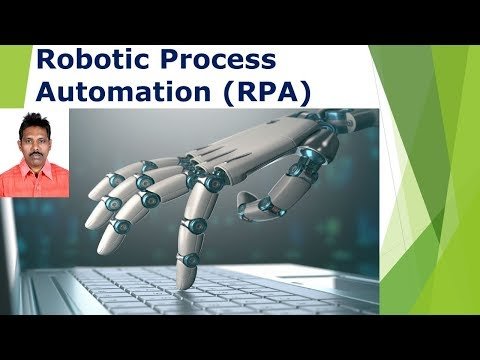 Robotic Process Automation (RPA)